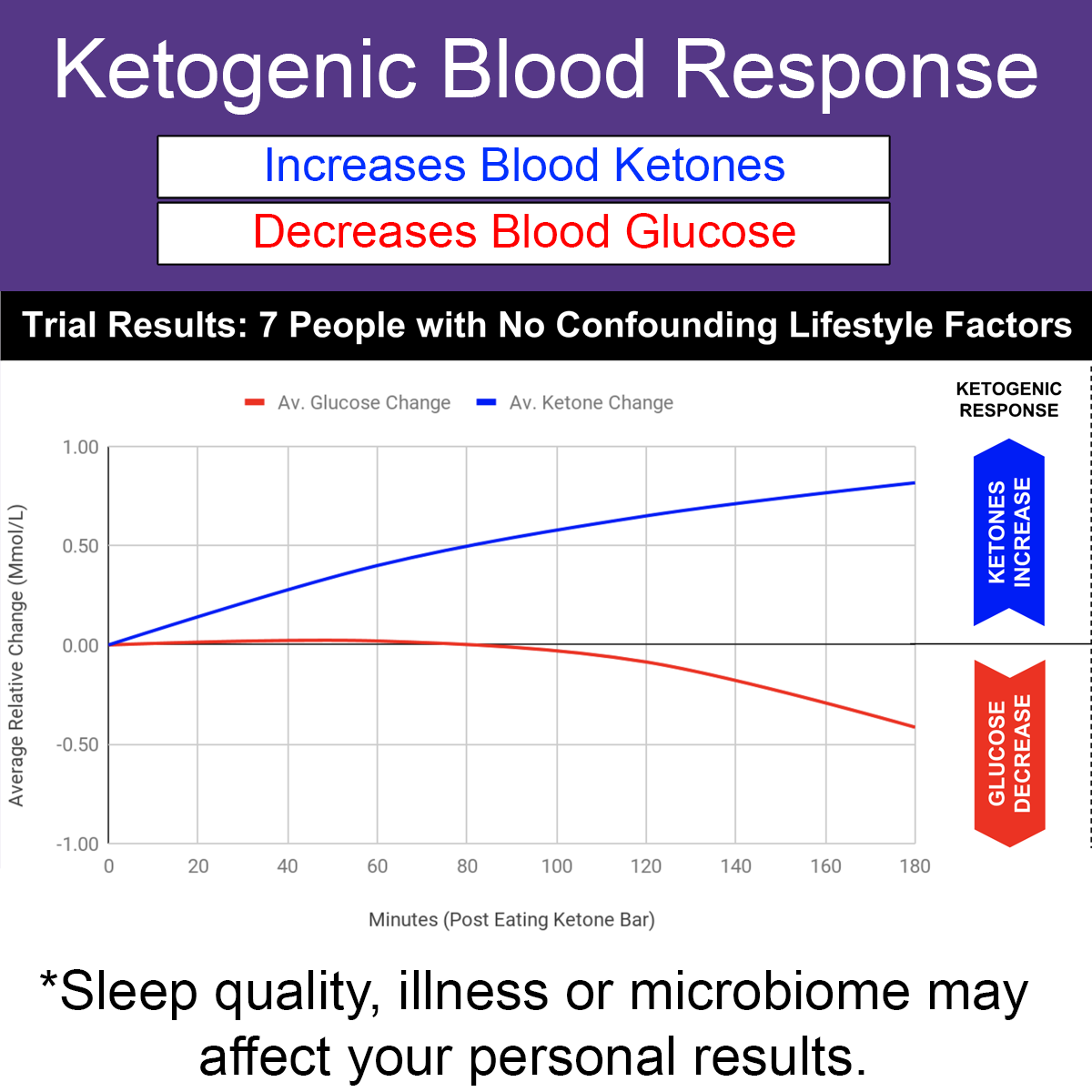 Ketogenic Blood Response

Increases Blood Ketones

Decreases Blood Glucose

Trial Results: 7 People with No Confounding Lifestyle Factors

Av. Glucose Change
Av. Ketone Change

KETOGENIC RESPONSE

KETONES INCREASE

GLUCOSE DECREASE

Average Relative Change (Mmol/L)

1.00
0.50
0.00
-0.50
-1.00

0
20
40
60
80
100
120
140
160
180

Minutes (Post Eating Ketone Bar)

*Sleep quality, illness or microbiome may affect your personal results.